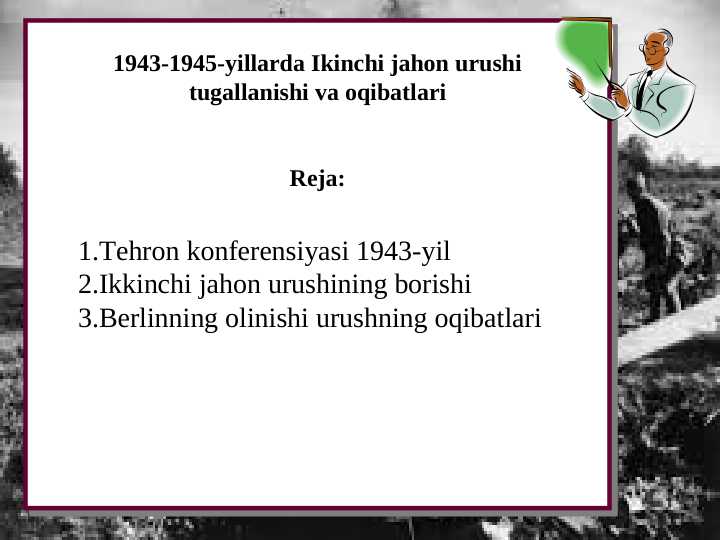 1943-1945-yillarda Ikinchi jahon urushi tugallanishi va oqibatlari

Reja:

1.Tehron konferensiyasi 1943-yil
2.Ikkinchi jahon urushining borishi
3.Berlinning olinishi urushning oqibatlari